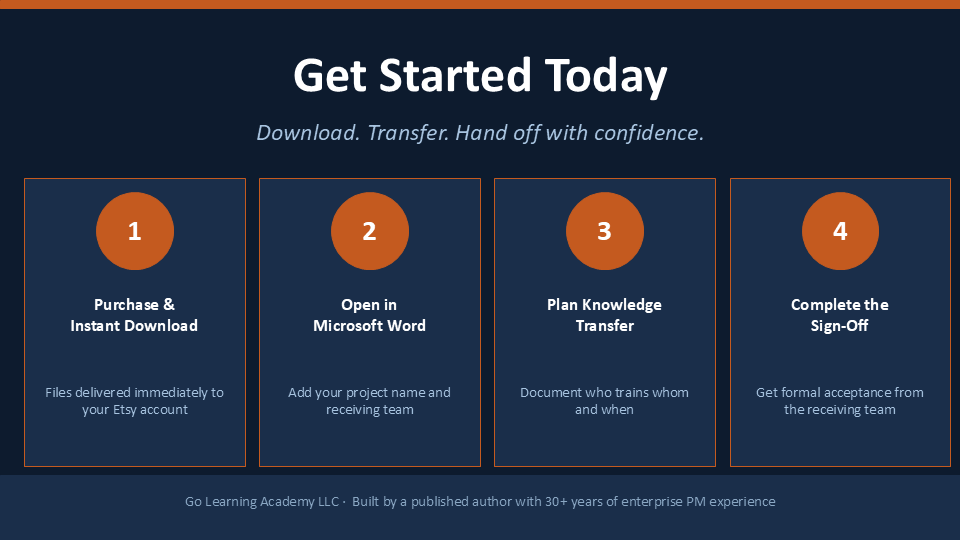 Get Started Today

Download. Transfer. Hand off with confidence.

1

Purchase & Instant Download

Files delivered immediately to your Etsy account

2

Open in Microsoft Word

Add your project name and receiving team

3

Plan Knowledge Transfer

Document who trains whom and when

4

Complete the Sign-Off

Get formal acceptance from the receiving team

Go Learning Academy LLC · Built by a published author with 30+ years of enterprise PM experience